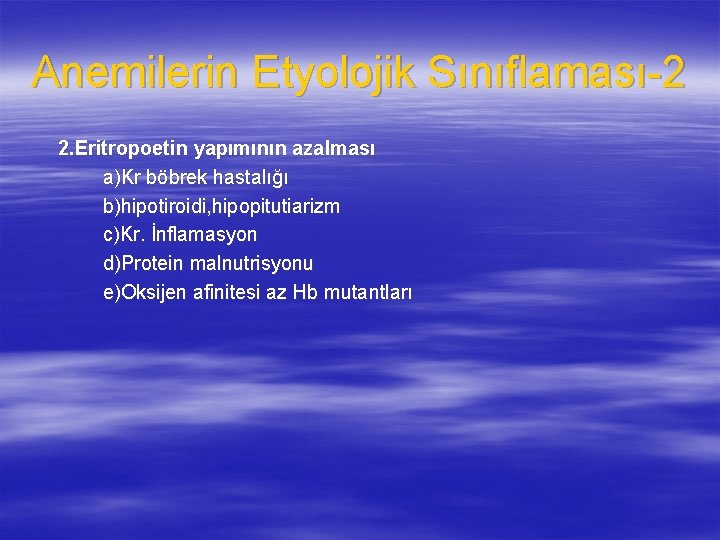 Anemilerin Etyolojik Sınıflaması-2

2.Eritropoetin yapımının azalması
a)Kr böbrek hastalığı
b)hipotiroidi,hipopitutiarizm
c)Kr. İnflamasyon
d)Protein malnutrisyonu
e)Oksijen afinitesi az Hb mutantları